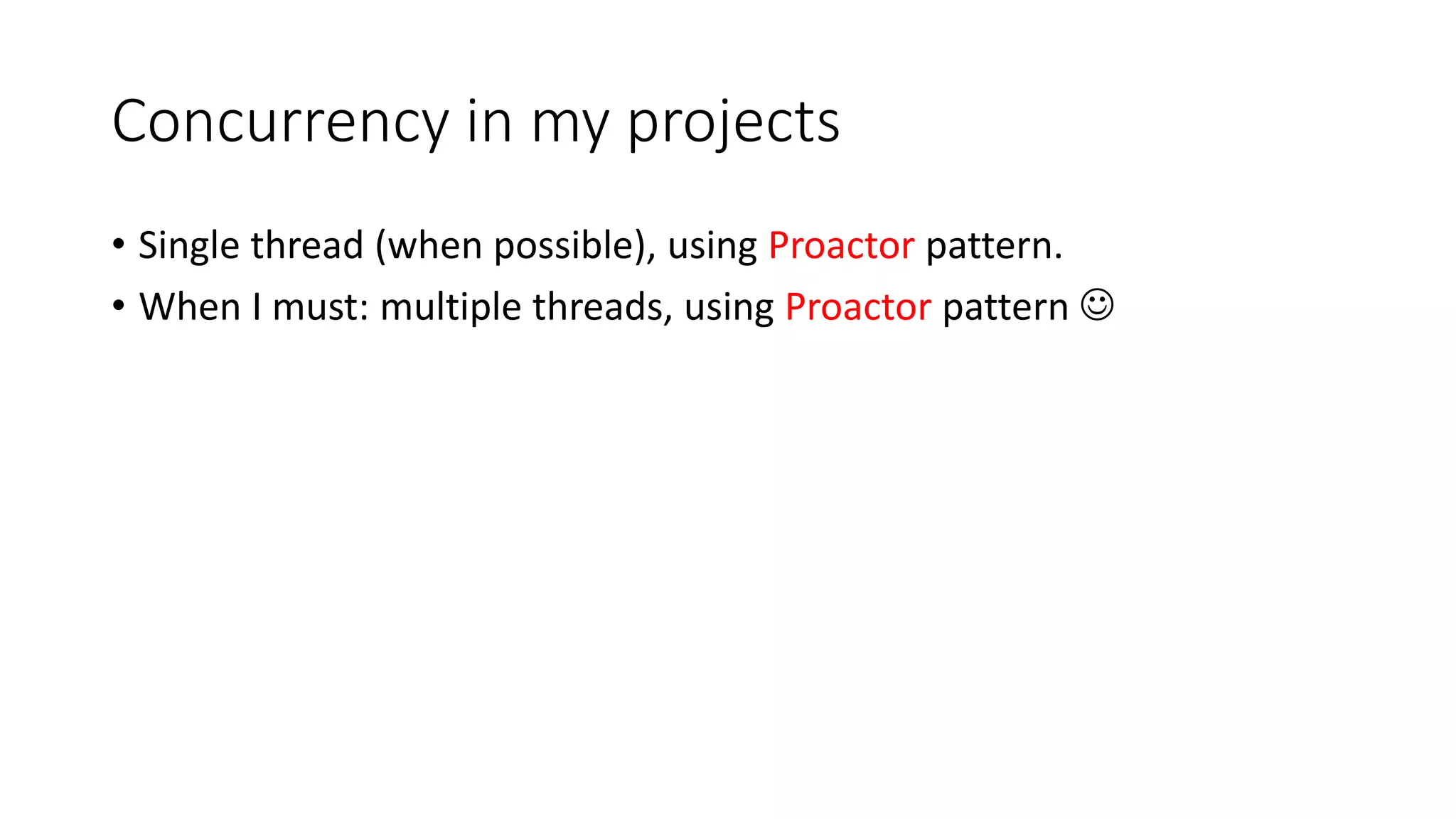 Concurrency in my projects

• Single thread (when possible), using Proactor pattern.
• When I must: multiple threads, using Proactor pattern ☺